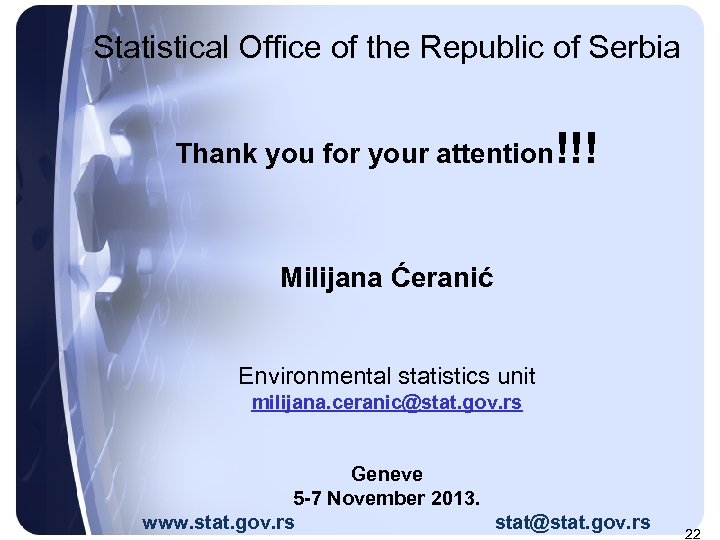 Statistical Office of the Republic of Serbia

Thank you for your attention!!!

Milijana Ćeranić

Environmental statistics unit
milijana.ceranic@stat.gov.rs

Geneve
5-7 November 2013.

www.stat.gov.rs
stat@stat.gov.rs

22